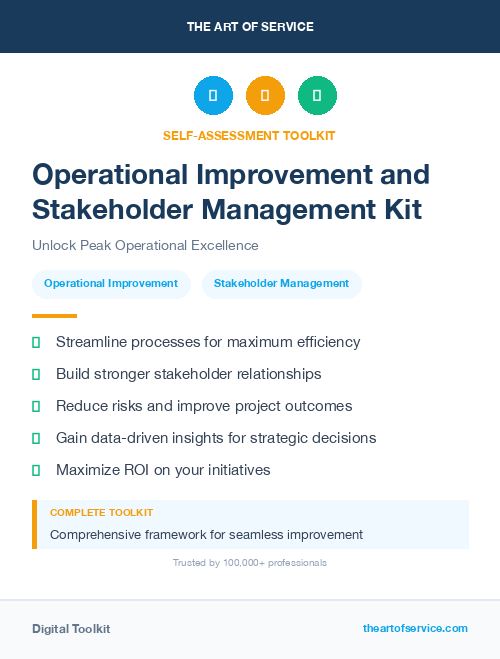 THE ART OF SERVICE

SELF-ASSESSMENT TOOLKIT

Operational Improvement and Stakeholder Management Kit

Unlock Peak Operational Excellence

Operational Improvement

Stakeholder Management

Streamline processes for maximum efficiency

Build stronger stakeholder relationships

Reduce risks and improve project outcomes

Gain data-driven insights for strategic decisions

Maximize ROI on your initiatives

COMPLETE TOOLKIT

Comprehensive framework for seamless improvement

Trusted by 100,000+ professionals

Digital Toolkit

theartofservice.com